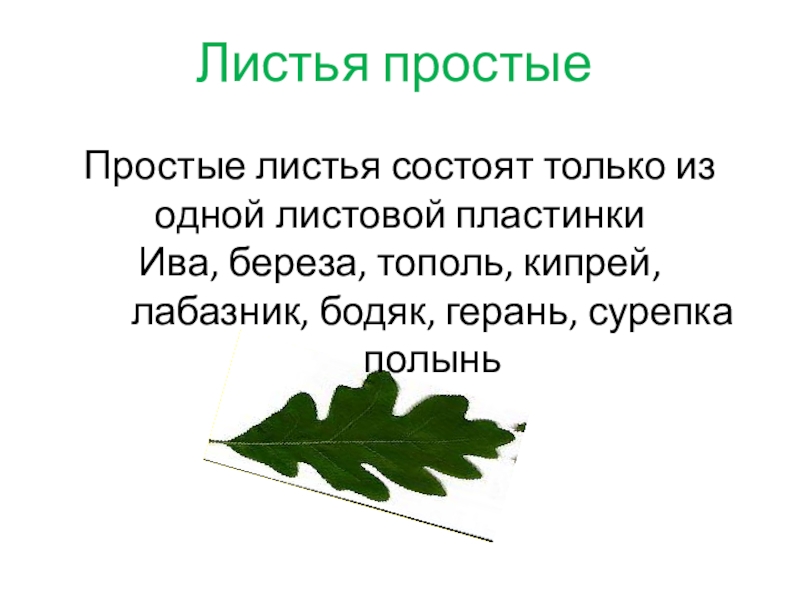 Листья простые

Простые листья состоят только из одной листовой пластинки
Ива, береза, тополь, кипрей, лабазник, бодяк, герань, сурепка полынь